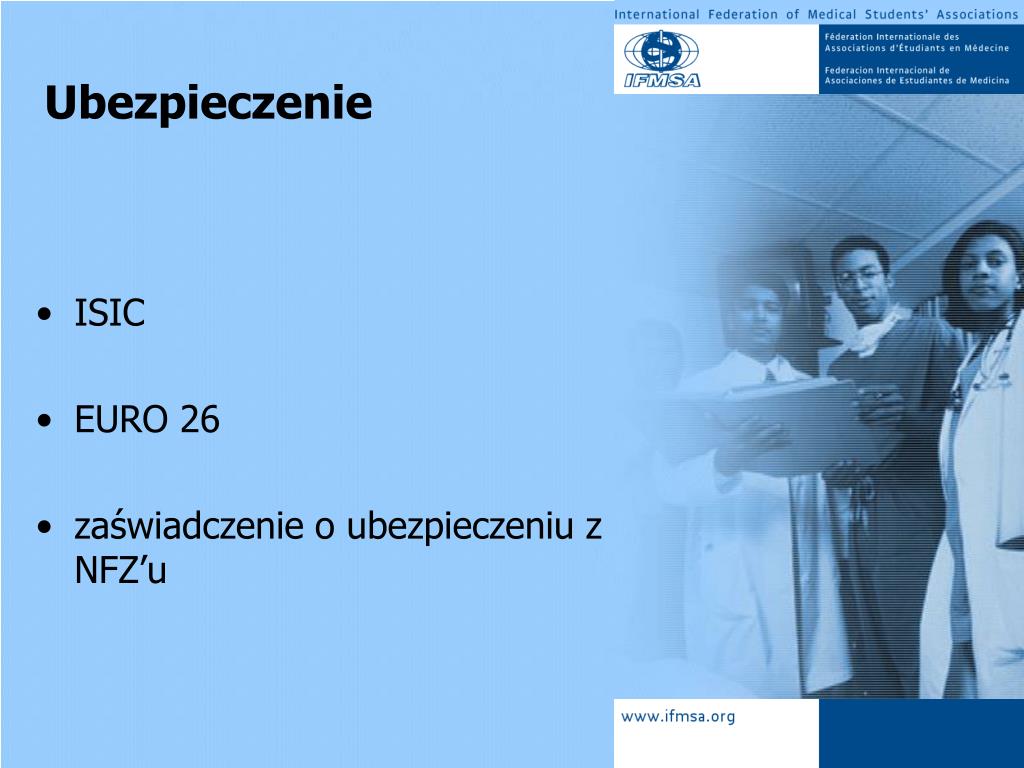 International Federation of Medical Students' Associations

IFMSA

Féderation Internationale des Associations d'Étudiants en Médecine

Federacion Internacional de Asociaciones de Estudiantes de Medicina

Ubezpieczenie

• ISIC

• EURO 26

• zaświadczenie o ubezpieczeniu z NFZ'u

www.ifmsa.org